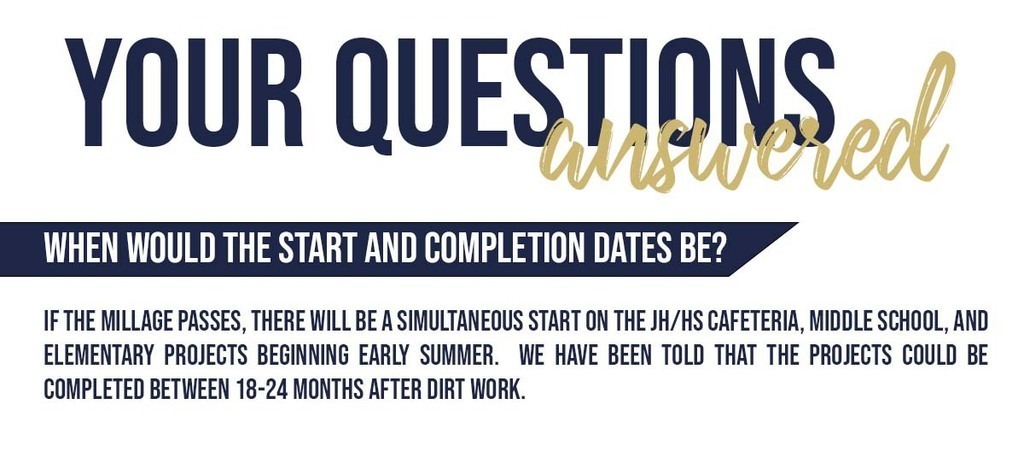 YOUR QUESTIONS answered

WHEN WOULD THE START AND COMPLETION DATES BE?

IF THE MILLAGE PASSES, THERE WILL BE A SIMULTANEOUS START ON THE JH/HS CAFETERIA, MIDDLE SCHOOL, AND ELEMENTARY PROJECTS BEGINNING EARLY SUMMER. WE HAVE BEEN TOLD THAT THE PROJECTS COULD BE COMPLETED BETWEEN 18-24 MONTHS AFTER DIRT WORK.